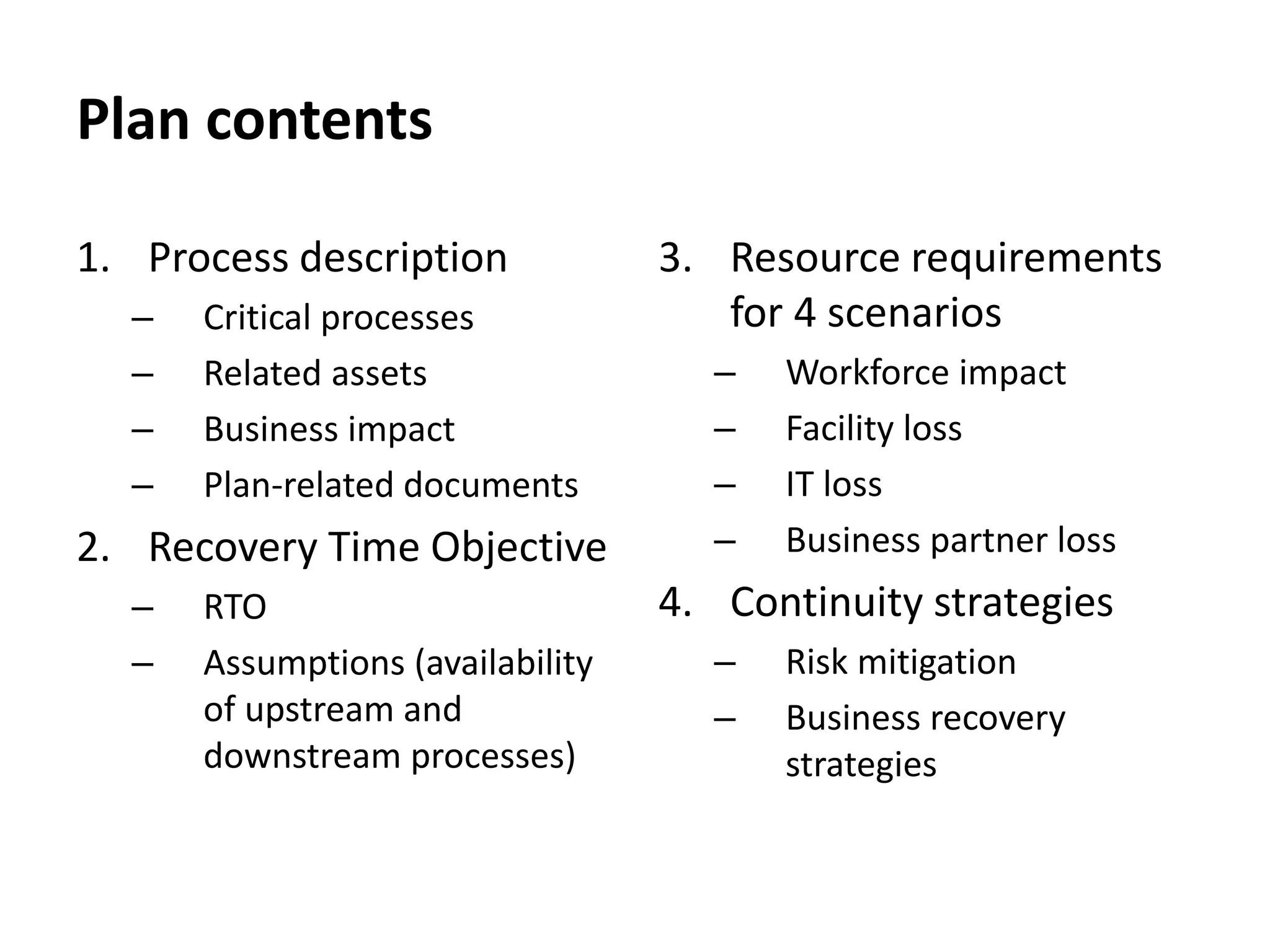 Plan contents

1. Process description
– Critical processes
– Related assets
– Business impact
– Plan-related documents

2. Recovery Time Objective
– RTO
– Assumptions (availability of upstream and downstream processes)

3. Resource requirements for 4 scenarios
– Workforce impact
– Facility loss
– IT loss
– Business partner loss

4. Continuity strategies
– Risk mitigation
– Business recovery strategies